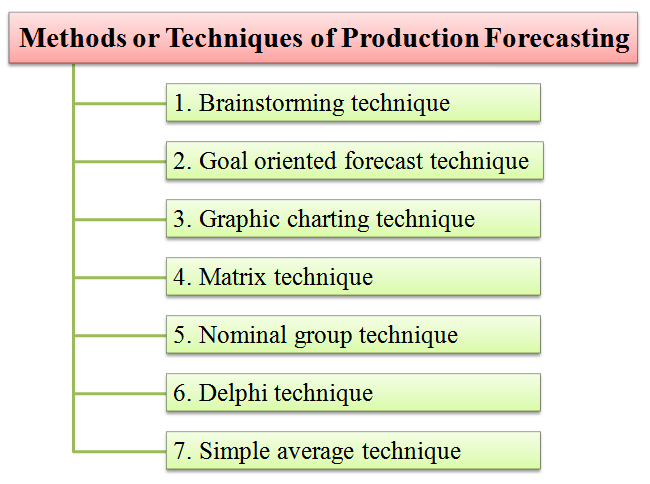 Methods or Techniques of Production Forecasting

1. Brainstorming technique

2. Goal oriented forecast technique

3. Graphic charting technique

4. Matrix technique

5. Nominal group technique

6. Delphi technique

7. Simple average technique